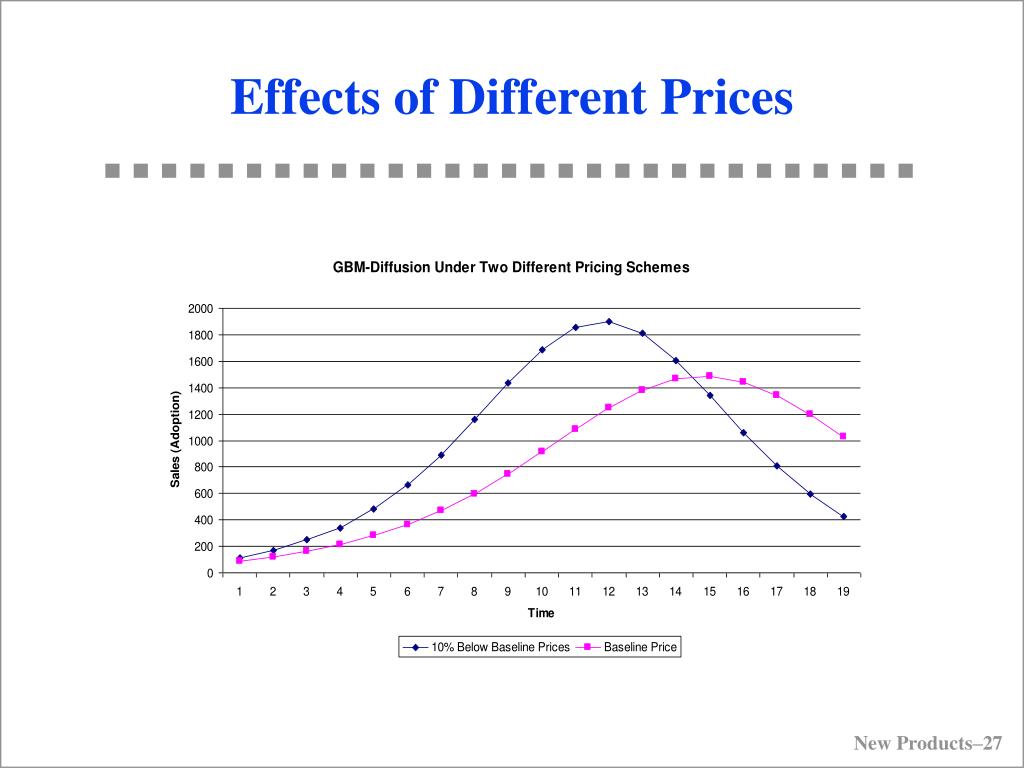 Effects of Different Prices

GBM-Diffusion Under Two Different Pricing Schemes

Sales (Adoption)

2000
1800
1600
1400
1200
1000
800
600
400
200
0

1 2 3 4 5 6 7 8 9 10 11 12 13 14 15 16 17 18 19

Time

10% Below Baseline Prices
Baseline Price

New Products–27